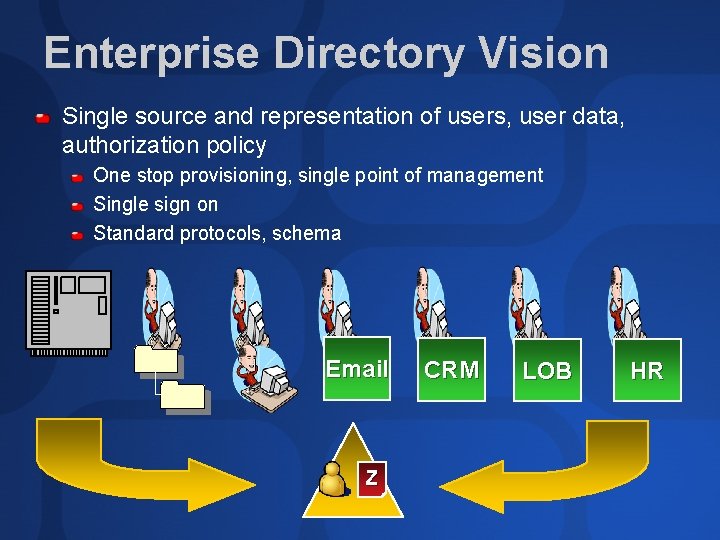 Enterprise Directory Vision

Single source and representation of users, user data, authorization policy

One stop provisioning, single point of management

Single sign on

Standard protocols, schema

Email

CRM

LOB

HR

Z